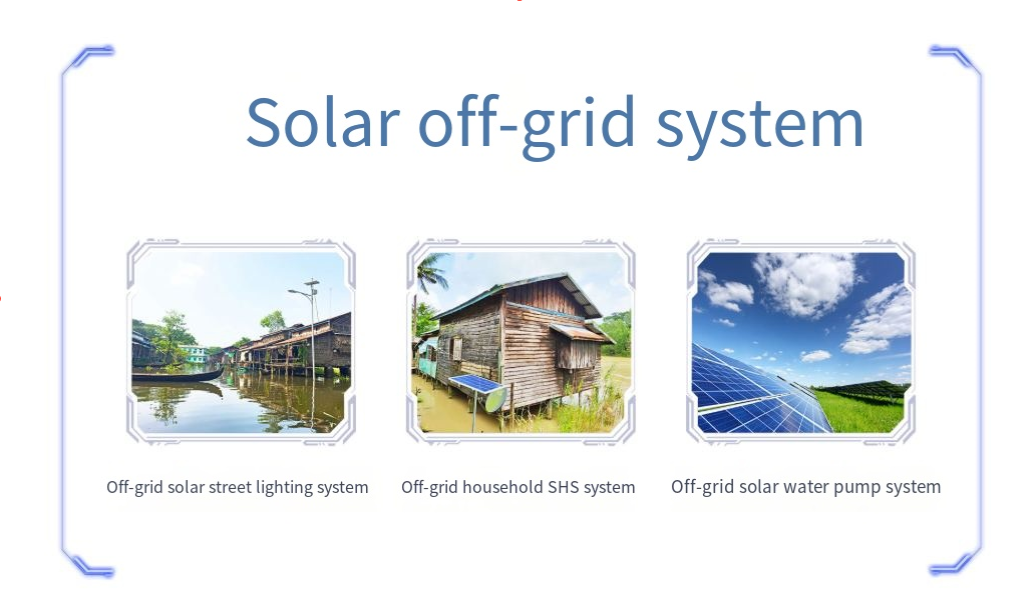 Solar off-grid system

Off-grid solar street lighting system

Off-grid household SHS system

Off-grid solar water pump system